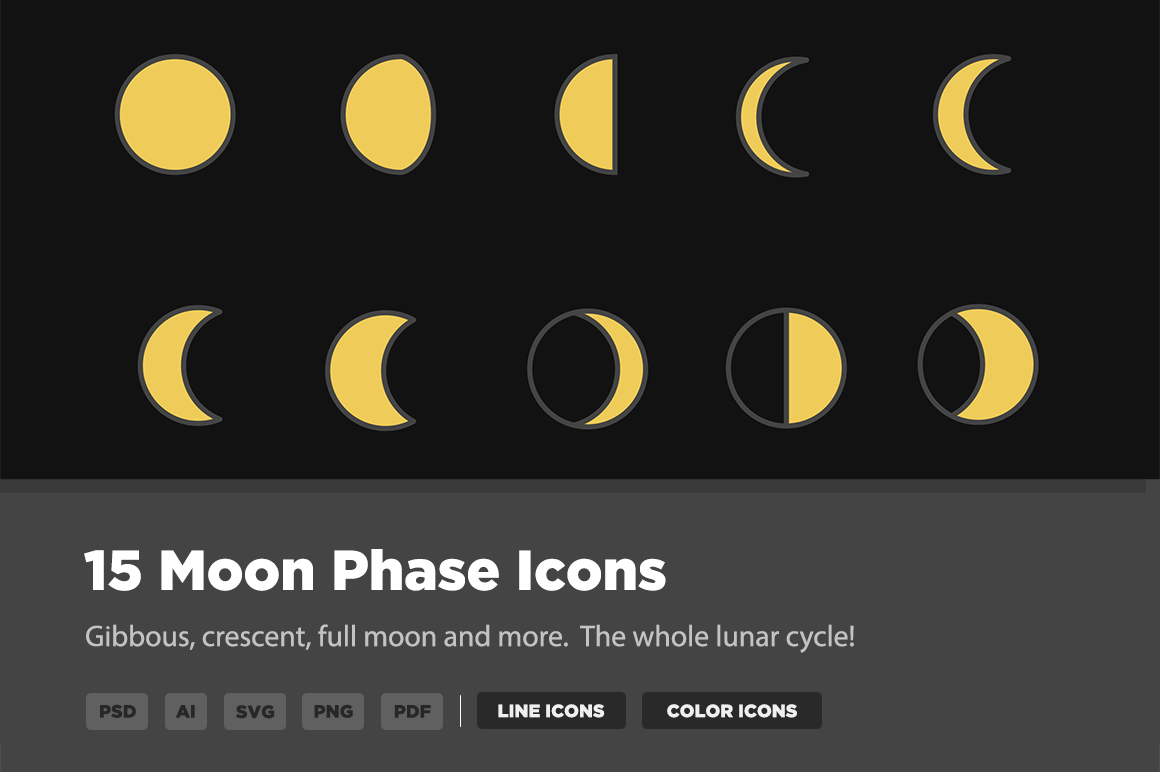 15 Moon Phase Icons

Gibbous, crescent, full moon and more. The whole lunar cycle!

PSD AI SVG PNG PDF LINE ICONS COLOR ICONS